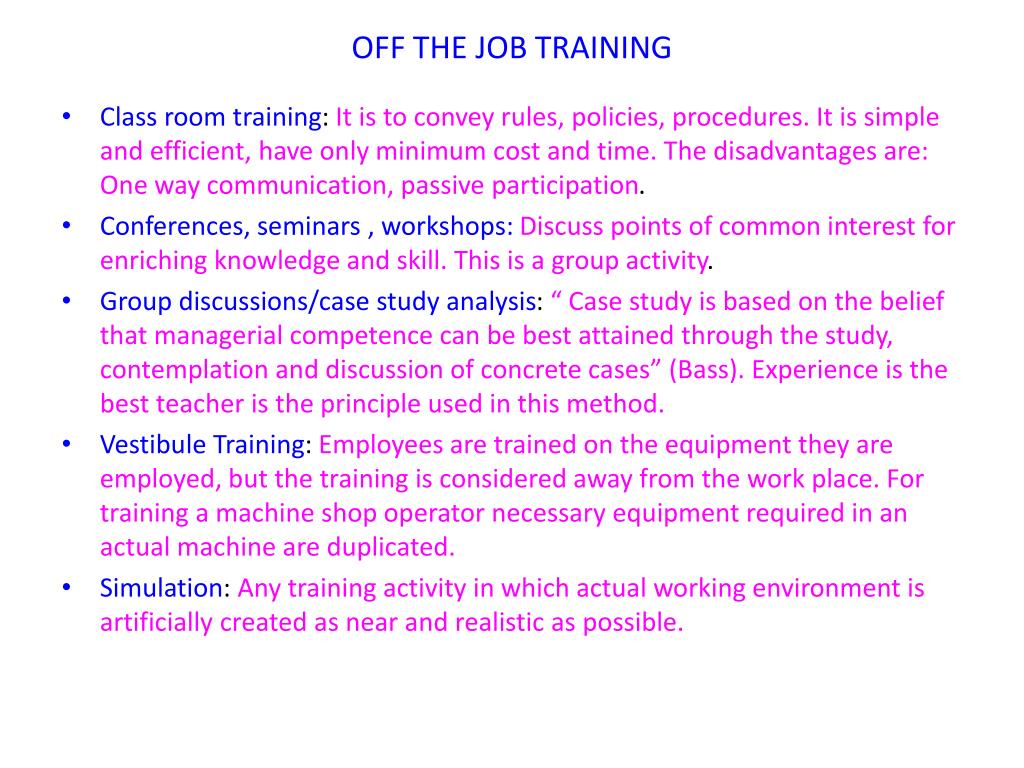 OFF THE JOB TRAINING

• Class room training: It is to convey rules, policies, procedures. It is simple and efficient, have only minimum cost and time. The disadvantages are: One way communication, passive participation.

• Conferences, seminars , workshops: Discuss points of common interest for enriching knowledge and skill. This is a group activity.

• Group discussions/case study analysis: “ Case study is based on the belief that managerial competence can be best attained through the study, contemplation and discussion of concrete cases” (Bass). Experience is the best teacher is the principle used in this method.

• Vestibule Training: Employees are trained on the equipment they are employed, but the training is considered away from the work place. For training a machine shop operator necessary equipment required in an actual machine are duplicated.

• Simulation: Any training activity in which actual working environment is artificially created as near and realistic as possible.